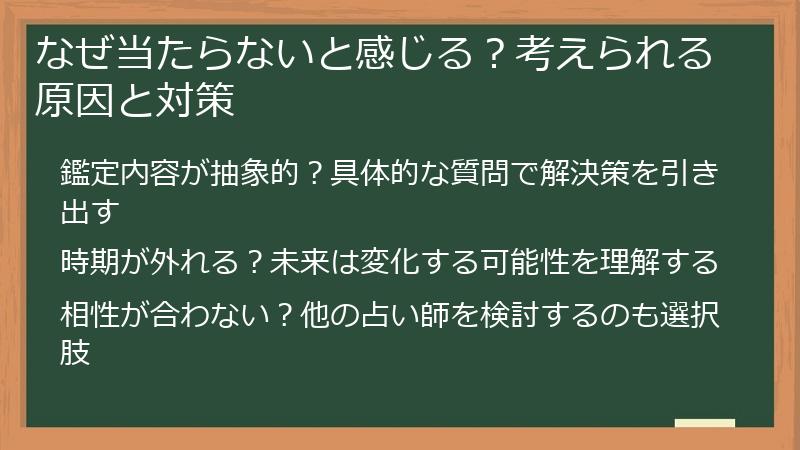 なぜ当たらないと感じる？考えられる原因と対策

鑑定内容が抽象的？具体的な質問で解決策を引き出す

時期が外れる？未来は変化する可能性を理解する

相性が合わない？他の占い師を検討するのも選択肢